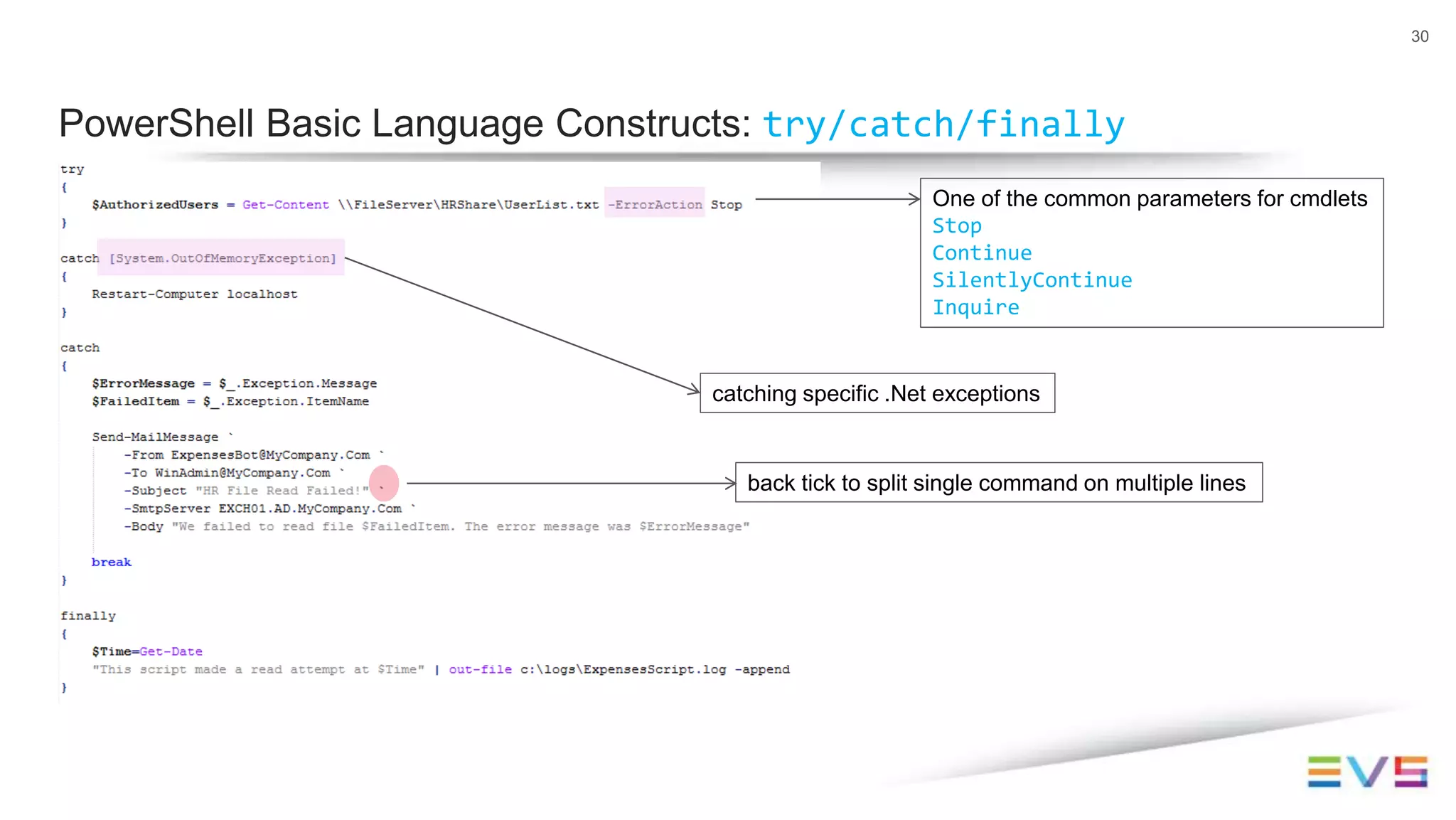 30

PowerShell Basic Language Constructs: try/catch/finally

try
{
    $AuthorizedUsers = Get-Content \\FileServer\HRShare\UserList.txt -ErrorAction Stop
}

catch [System.OutOfMemoryException]
{
    Restart-Computer localhost
}

catch
{
    $ErrorMessage = $_.Exception.Message
    $FailedItem = $_.Exception.ItemName

    Send-MailMessage `
        -From ExpensesBot@MyCompany.Com `
        -To WinAdmin@MyCompany.Com `
        -Subject "HR File Read Failed!" `
        -SmtpServer EXCH01.AD.MyCompany.Com `
        -Body "We failed to read file $FailedItem. The error message was $ErrorMessage"

    break
}

finally
{
    $Time=Get-Date
    "This script made a read attempt at $Time" | out-file c:\logs\ExpensesScript.log -append
}

One of the common parameters for cmdlets
Stop
Continue
SilentlyContinue
Inquire

catching specific .Net exceptions

back tick to split single command on multiple lines

EVS